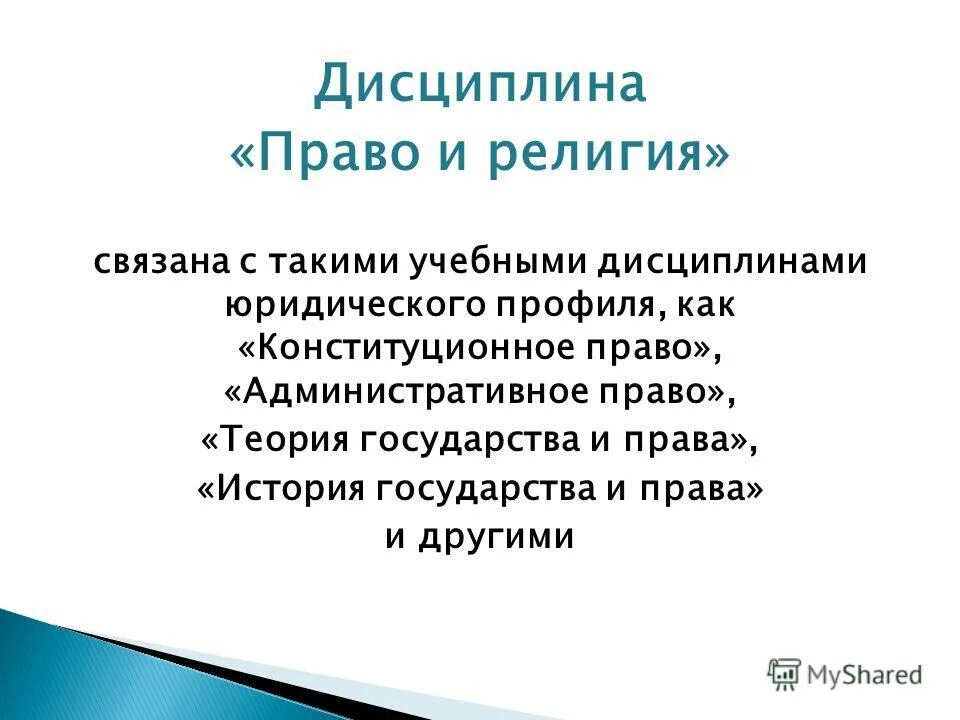 Дисциплина «Право и религия»

связана с такими учебными дисциплинами юридического профиля, как «Конституционное право», «Административное право», «Теория государства и права», «История государства и права» и другими

MyShared